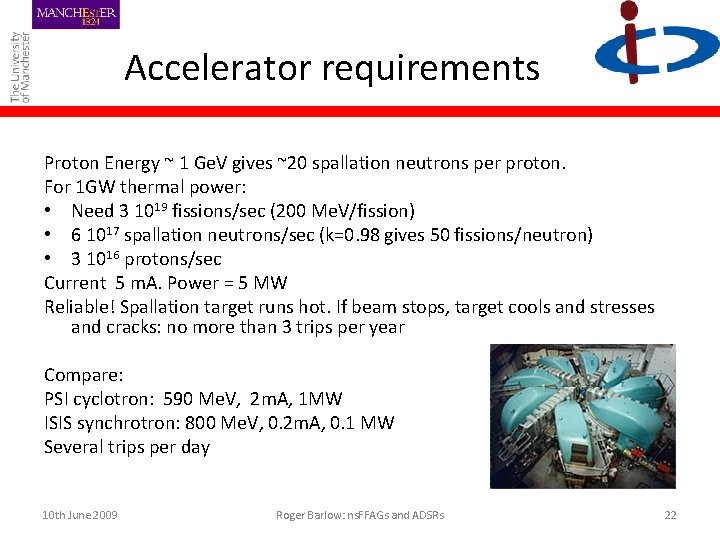 MANCHESTER
1824

The University of Manchester

Accelerator requirements

Proton Energy ~ 1 GeV gives ~20 spallation neutrons per proton.
For 1GW thermal power:
• Need 3 $10^{19}$ fissions/sec (200 MeV/fission)
• 6 $10^{17}$ spallation neutrons/sec (k=0.98 gives 50 fissions/neutron)
• 3 $10^{16}$ protons/sec
Current 5 mA. Power = 5 MW
Reliable! Spallation target runs hot. If beam stops, target cools and stresses and cracks: no more than 3 trips per year

Compare:
PSI cyclotron: 590 MeV, 2mA, 1MW
ISIS synchrotron: 800 MeV, 0.2mA, 0.1 MW
Several trips per day

10th June 2009
Roger Barlow: nsFFAGs and ADSRs
22